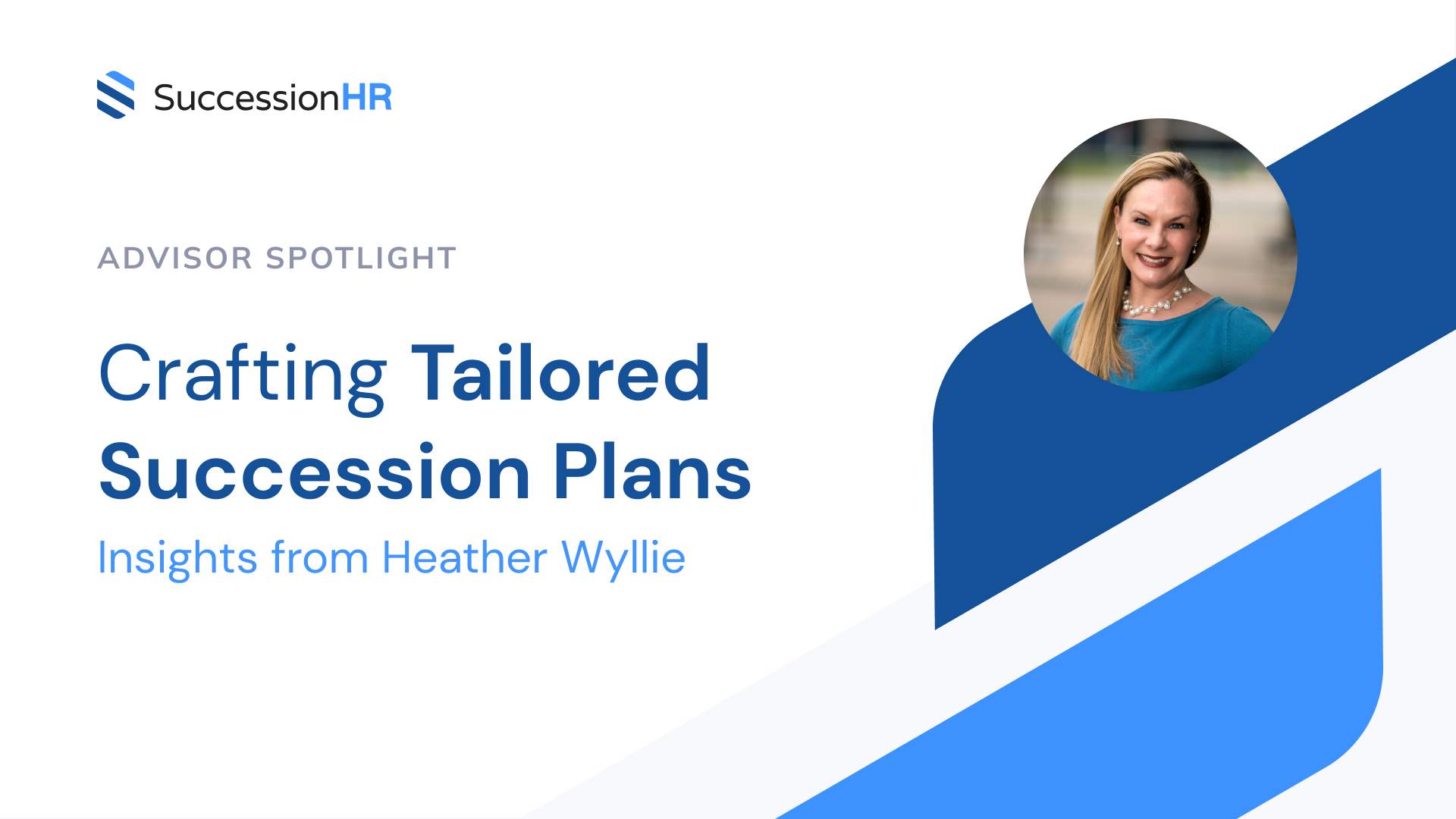 SuccessionHR

ADVISOR SPOTLIGHT

Crafting Tailored Succession Plans

Insights from Heather Wyllie